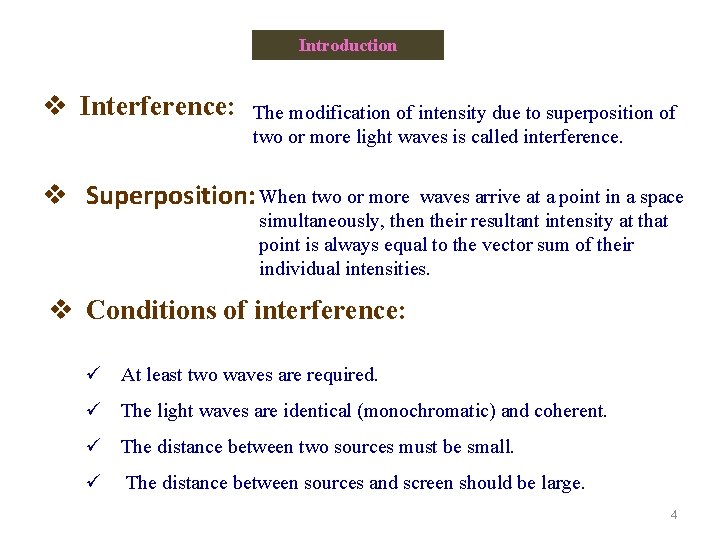 Introduction

❖ Interference: The modification of intensity due to superposition of two or more light waves is called interference.

❖ Superposition: When two or more waves arrive at a point in a space simultaneously, then their resultant intensity at that point is always equal to the vector sum of their individual intensities.

❖ Conditions of interference:

✓ At least two waves are required.

✓ The light waves are identical (monochromatic) and coherent.

✓ The distance between two sources must be small.

✓ The distance between sources and screen should be large.

4